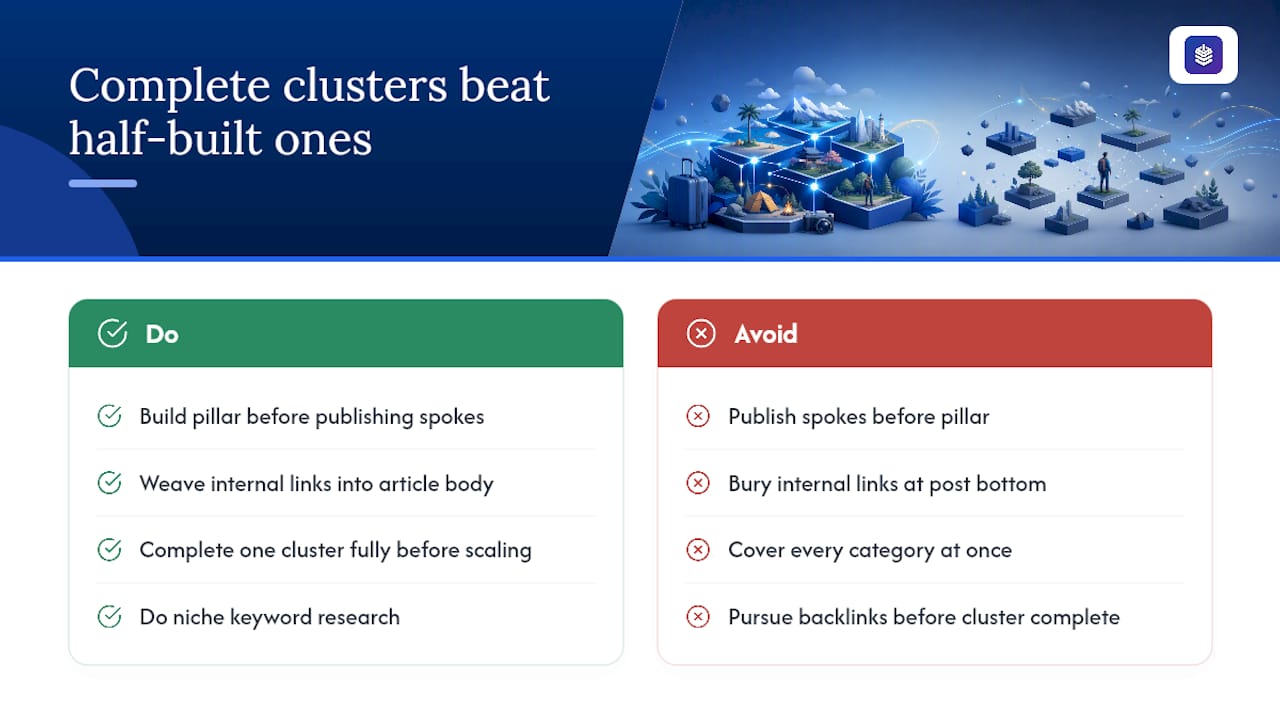 Complete clusters beat half-built ones

Do

Build pillar before publishing spokes

Weave internal links into article body

Complete one cluster fully before scaling

Do niche keyword research

Avoid

Publish spokes before pillar

Bury internal links at post bottom

Cover every category at once

Pursue backlinks before cluster complete